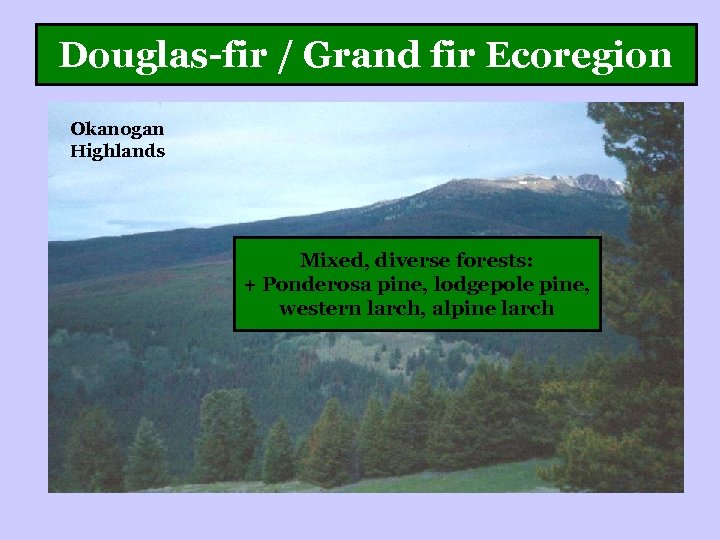 Douglas-fir / Grand fir Ecoregion

Okanogan Highlands

Mixed, diverse forests:
+ Ponderosa pine, lodgepole pine, western larch, alpine larch